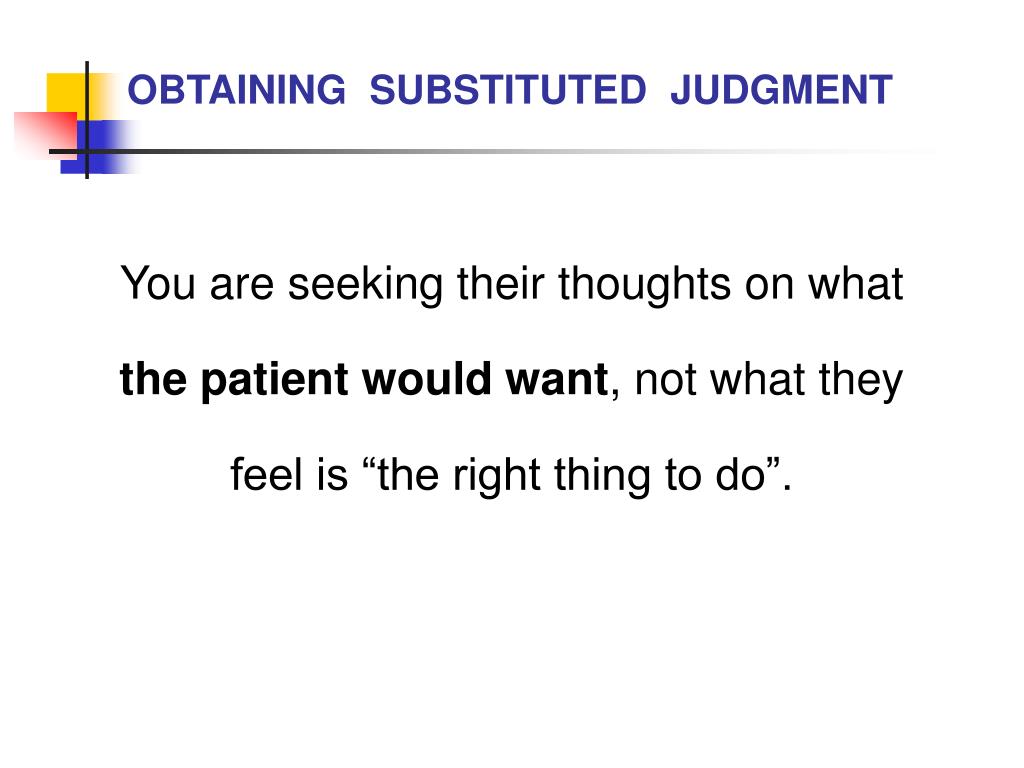 OBTAINING SUBSTITUTED JUDGMENT

You are seeking their thoughts on what the patient would want, not what they feel is “the right thing to do”.